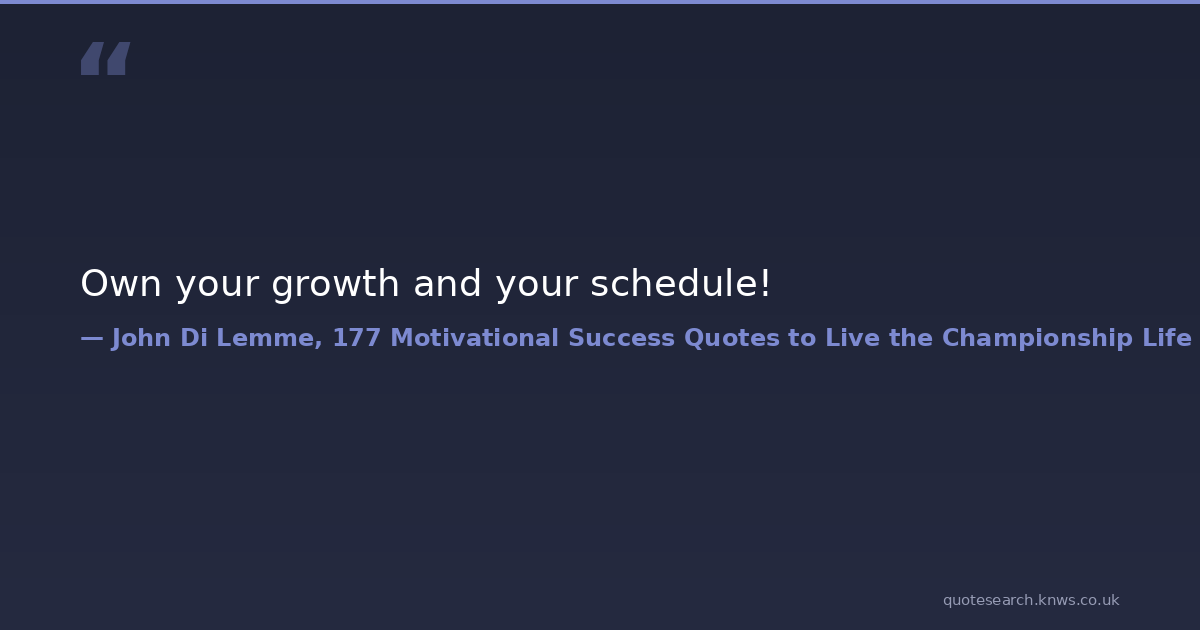 “

Own your growth and your schedule!

— John Di Lemme, 177 Motivational Success Quotes to Live the Championship Life

quotesearch.knws.co.uk